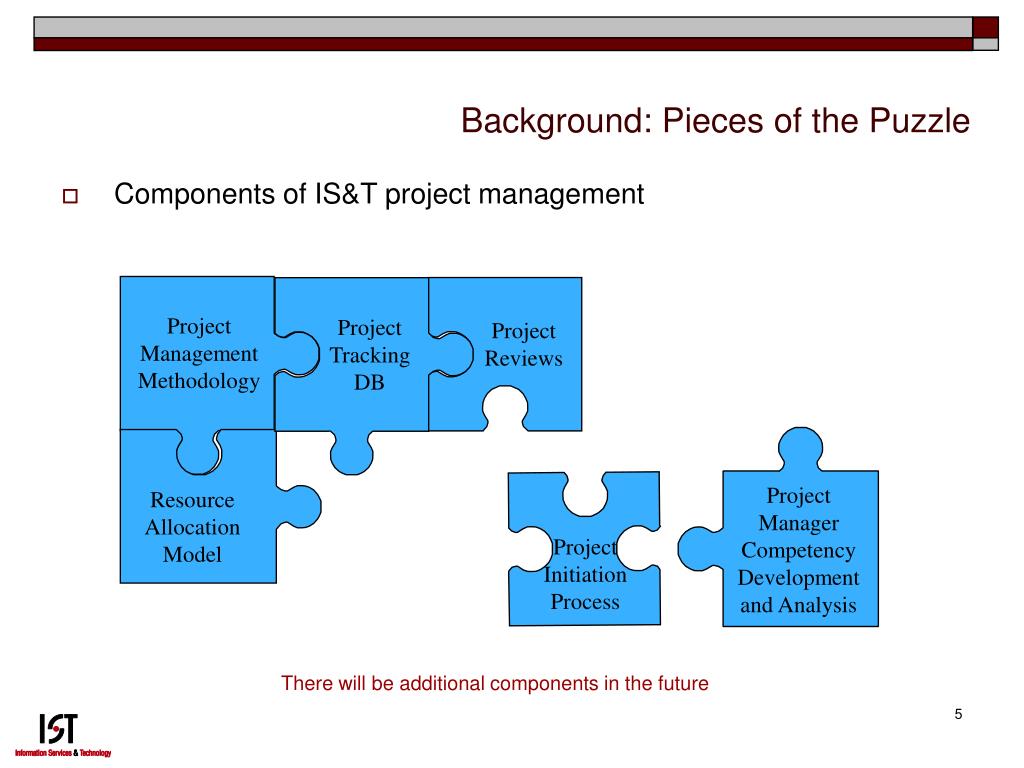 Background: Pieces of the Puzzle

Components of IS&T project management

Project Management Methodology

Project Tracking DB

Project Reviews

Resource Allocation Model

Project Initiation Process

Project Manager Competency Development and Analysis

There will be additional components in the future

5

IST
Information Services & Technology